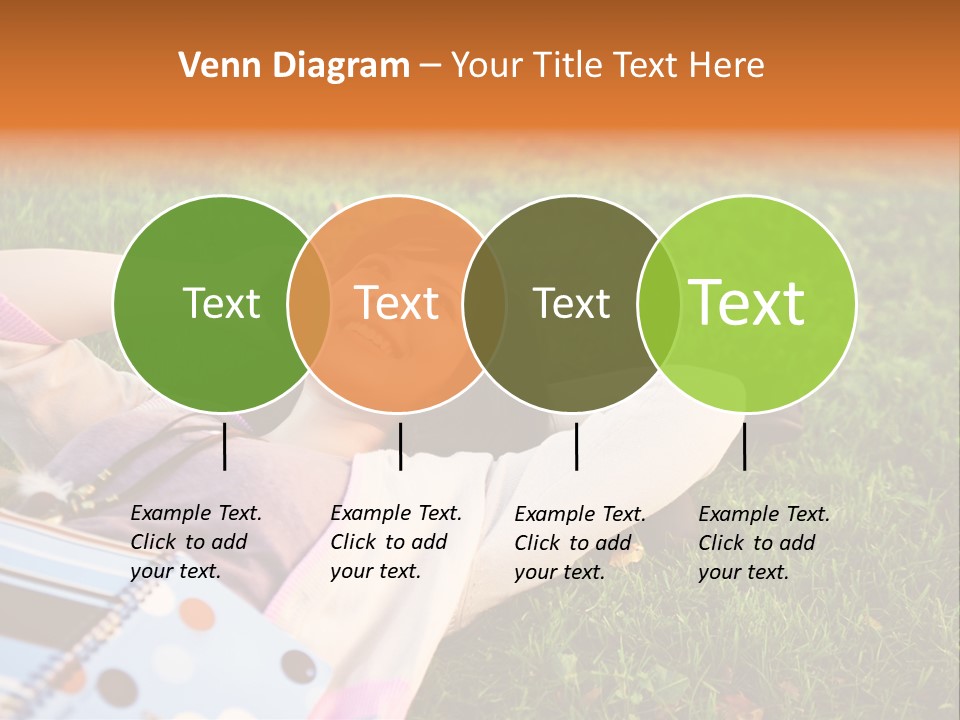 Venn Diagram – Your Title Text Here

Text

Text

Text

Text

Example Text. Click to add your text.

Example Text. Click to add your text.

Example Text. Click to add your text.

Example Text. Click to add your text.